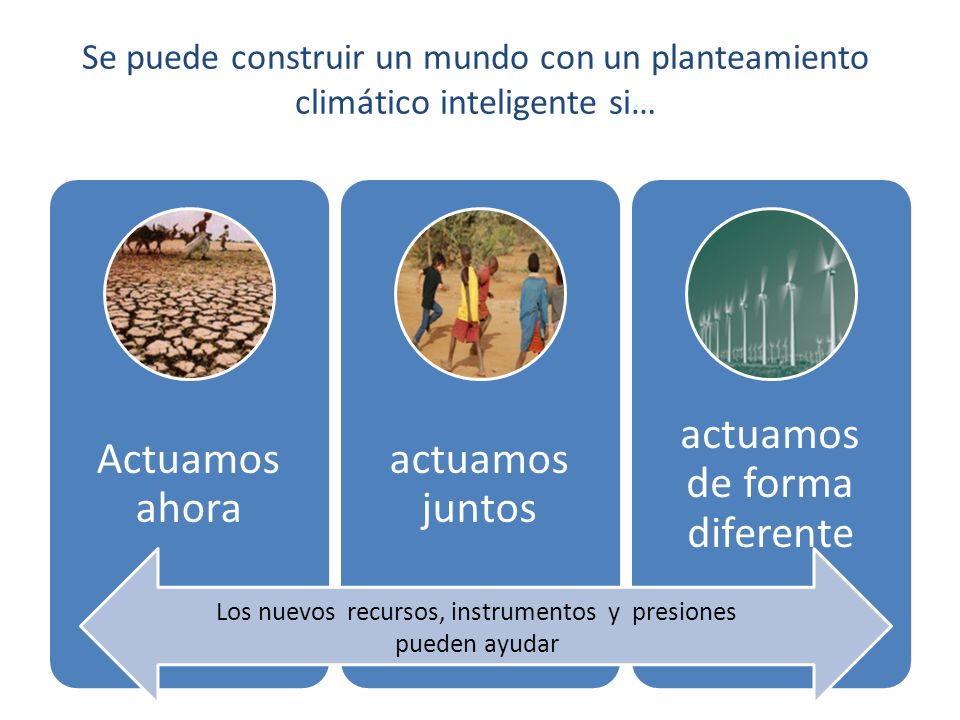 Se puede construir un mundo con un planteamiento climático inteligente si…

Actuamos ahora

actuamos juntos

actuamos de forma diferente

Los nuevos recursos, instrumentos y presiones pueden ayudar